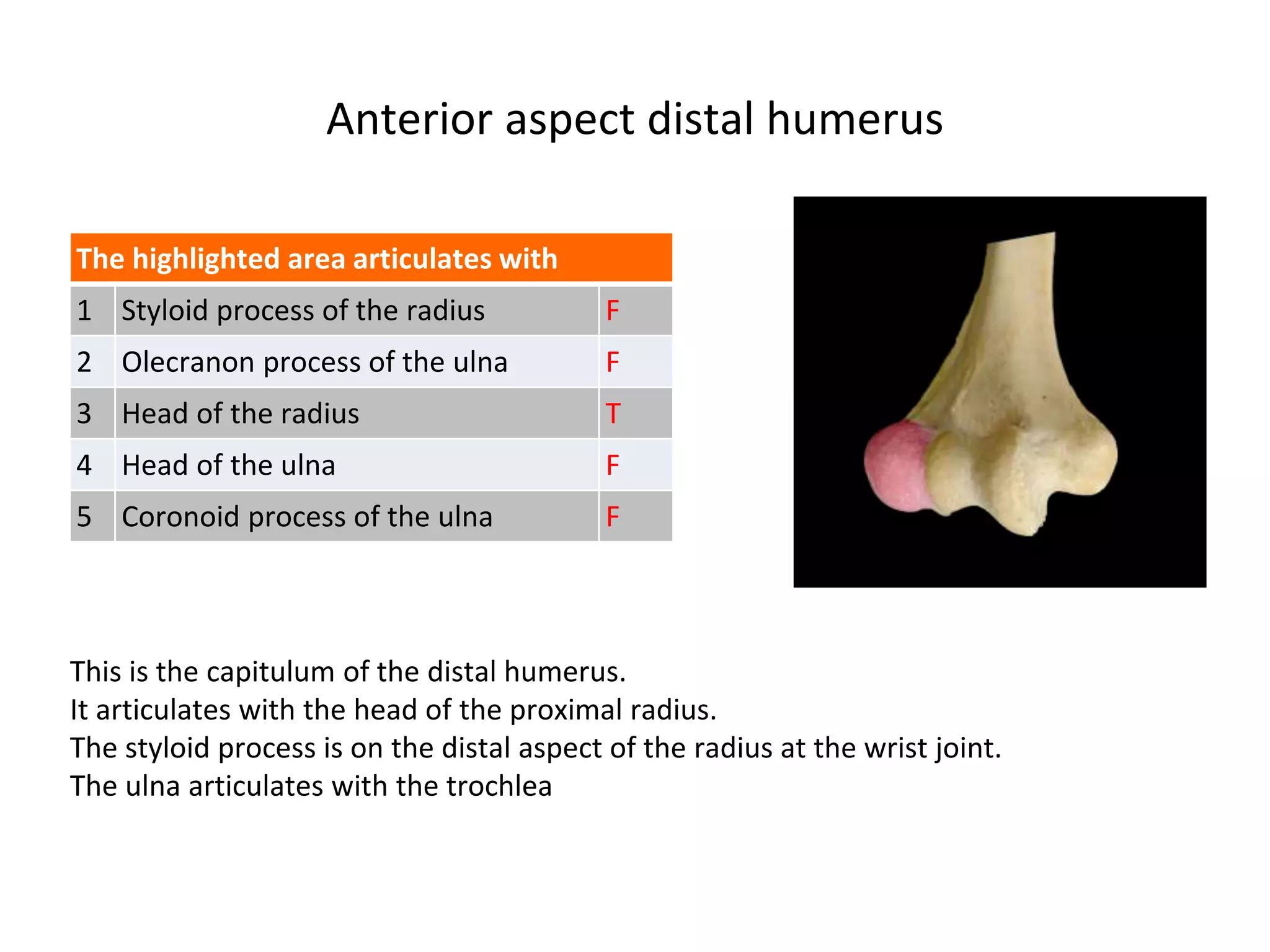 Anterior aspect distal humerus

| The highlighted area articulates with | | |
|---|---|---|
| 1 | Styloid process of the radius | F |
| 2 | Olecranon process of the ulna | F |
| 3 | Head of the radius | T |
| 4 | Head of the ulna | F |
| 5 | Coronoid process of the ulna | F |

This is the capitulum of the distal humerus.
It articulates with the head of the proximal radius.
The styloid process is on the distal aspect of the radius at the wrist joint.
The ulna articulates with the trochlea